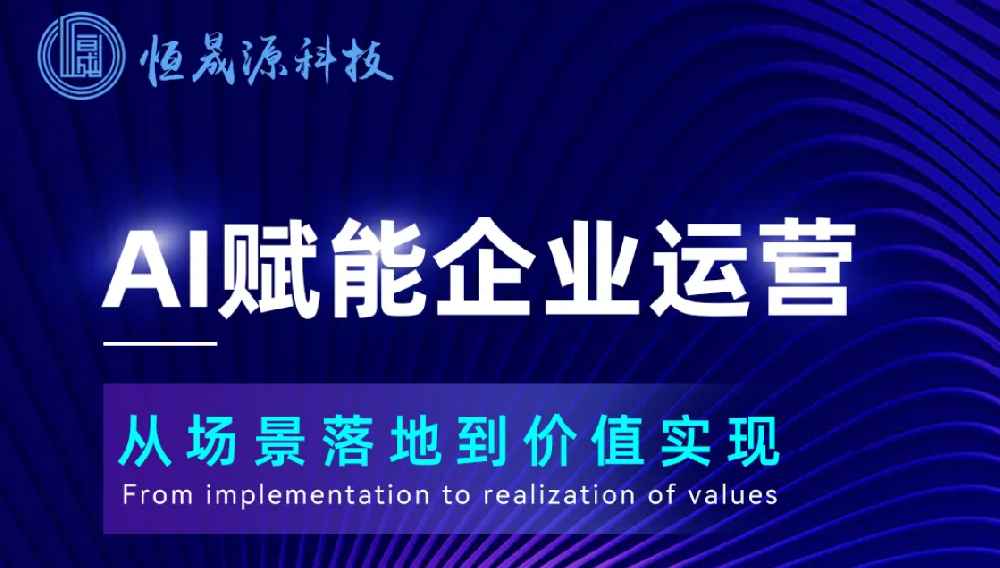 恒晟源科技

AI赋能企业运营

从场景落地到价值实现
From implementation to realization of values